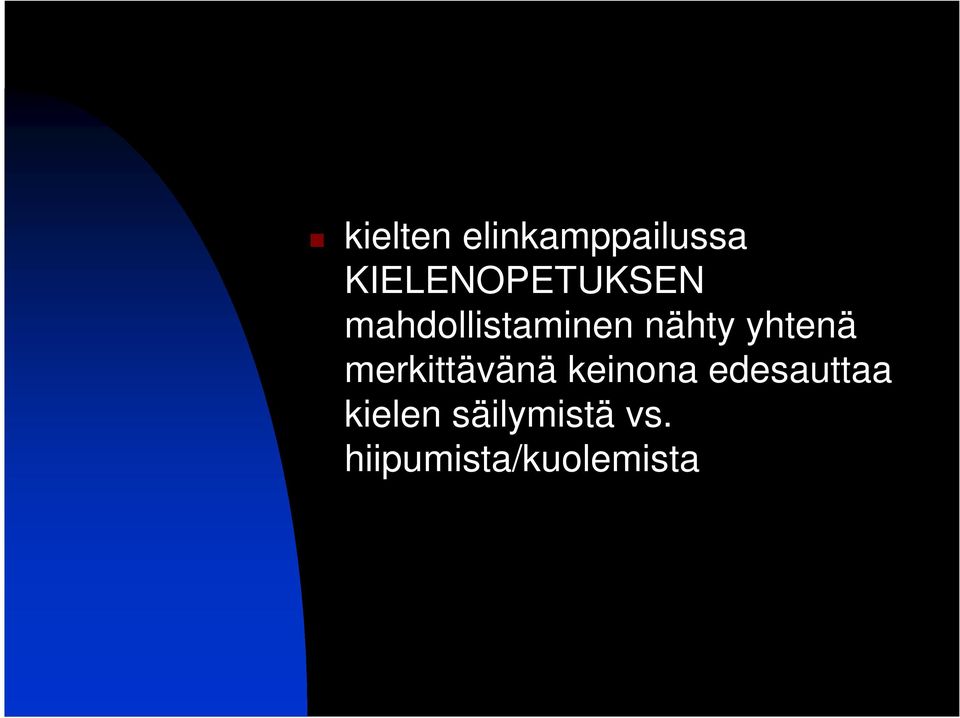 kielten elinkamppailussa KIELENOPETUKSEN mahdollistaminen nähty yhtenä merkittävänä keinona edesauttaa kielen säilymistä vs. hiipumista/kuolemista